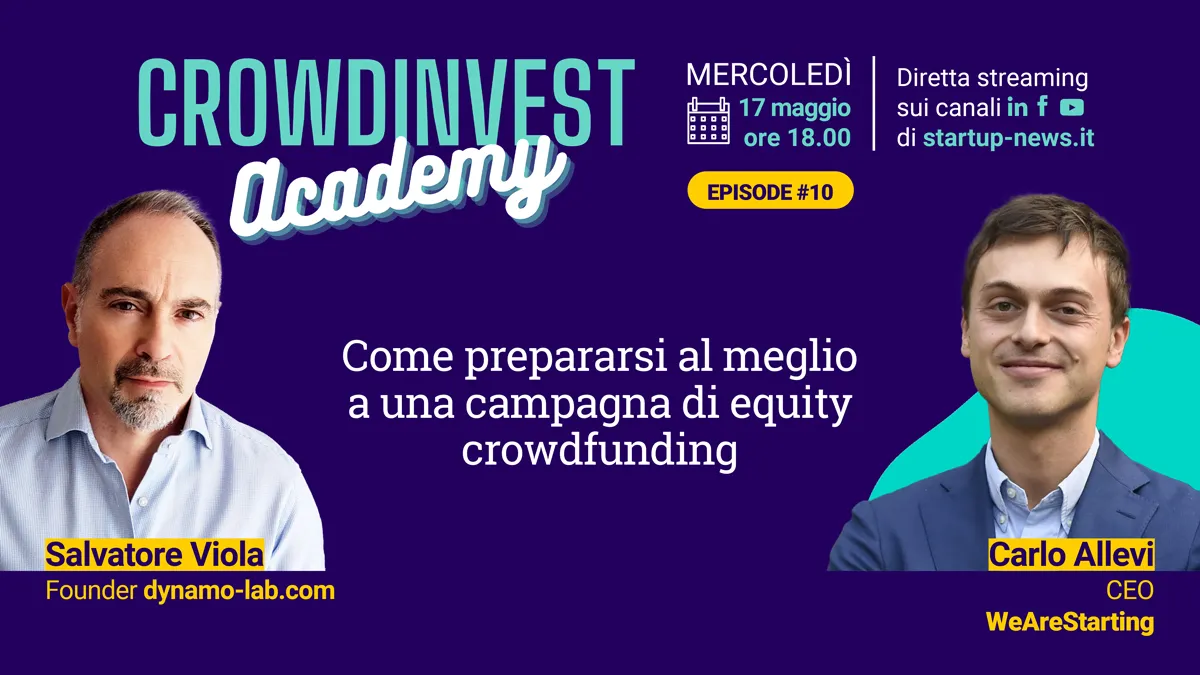 CROWDINVEST Academy

MERCOLEDÌ
17 maggio
ore 18.00

Diretta streaming sui canali in f
di startup-news.it

EPISODE #10

Come prepararsi al meglio a una campagna di equity crowdfunding

Salvatore Viola
Founder dynamo-lab.com

Carlo Allevi
CEO
WeAreStarting